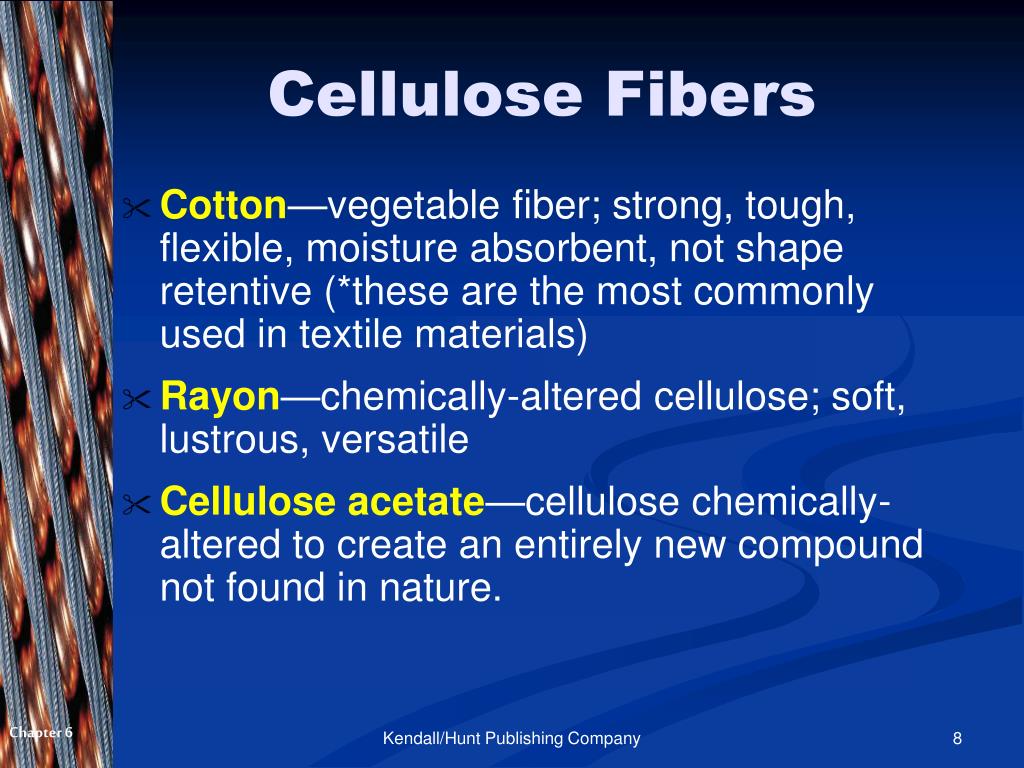 Cellulose Fibers

Cotton—vegetable fiber; strong, tough, flexible, moisture absorbent, not shape retentive (*these are the most commonly used in textile materials)

Rayon—chemically-altered cellulose; soft, lustrous, versatile

Cellulose acetate—cellulose chemically-altered to create an entirely new compound not found in nature.

Chapter 6

Kendall/Hunt Publishing Company

8